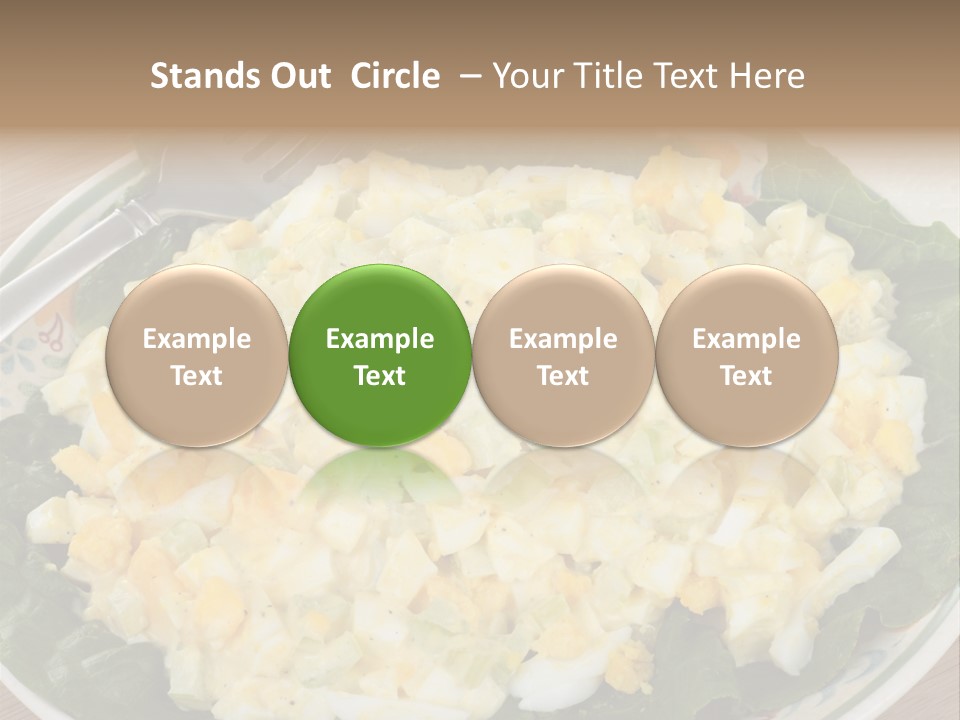 Stands Out Circle – Your Title Text Here

Example Text

Example Text

Example Text

Example Text